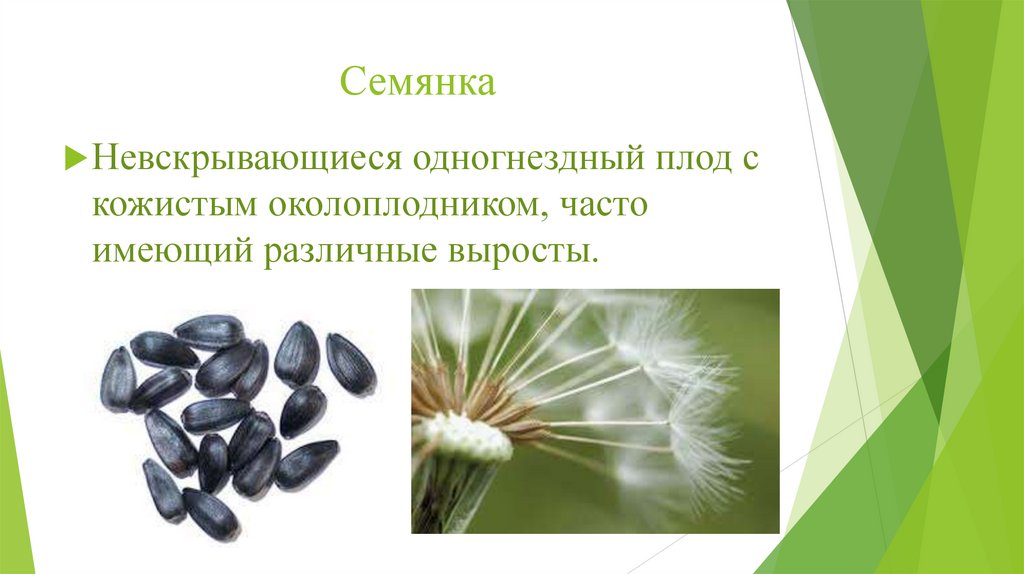 Семянка

Невскрывающиеся одногнездный плод с кожистым околоплодником, часто имеющий различные выросты.